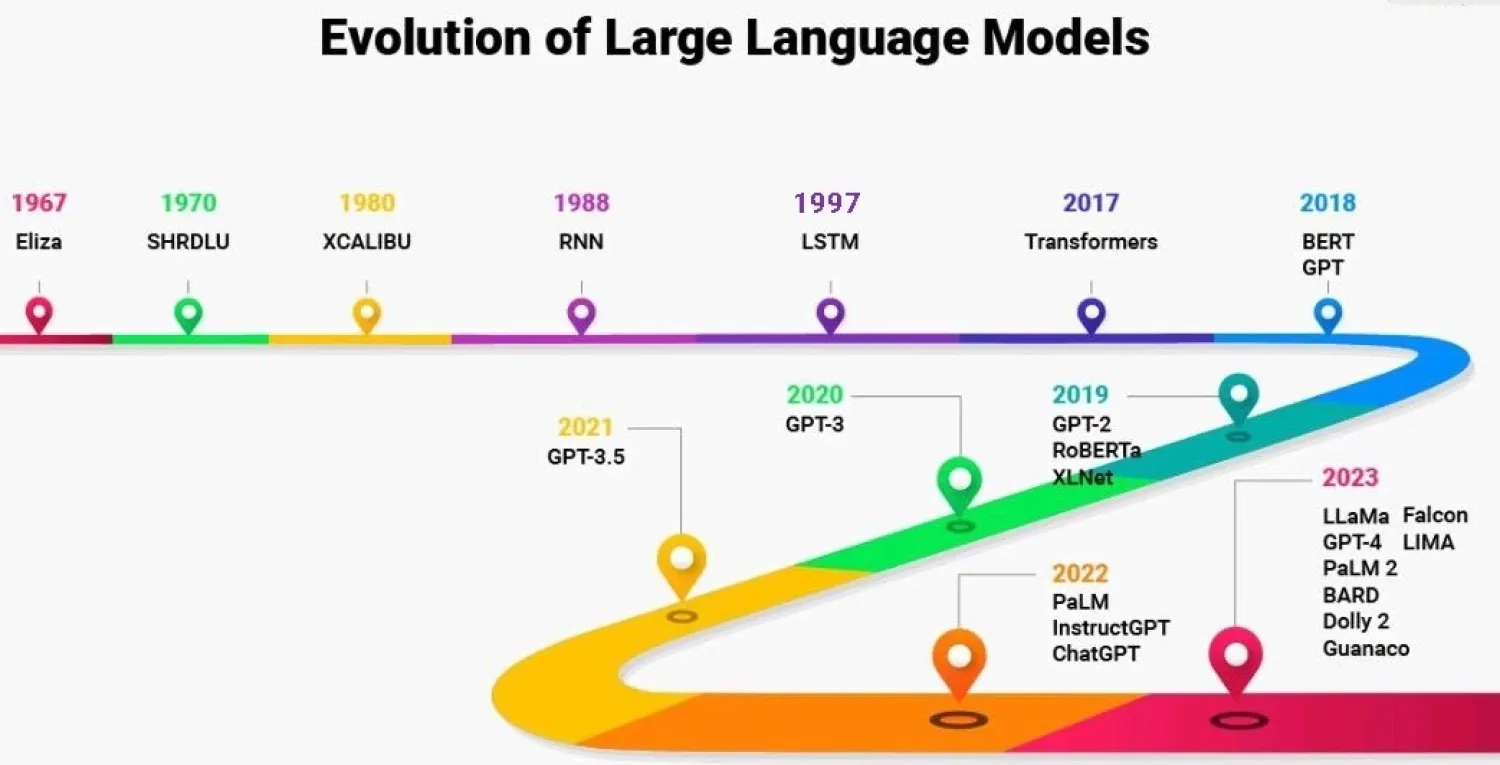 Evolution of Large Language Models

1967
Eliza

1970
SHRDLU

1980
XCALIBU

1988
RNN

1997
LSTM

2017
Transformers

2018
BERT
GPT

2019
GPT-2
RoBERTa
XLNet

2020
GPT-3

2021
GPT-3.5

2022
PaLM
InstructGPT
ChatGPT

2023
LLaMa
GPT-4
PaLM 2
BARD
Dolly 2
Guanaco
Falcon
LIMA